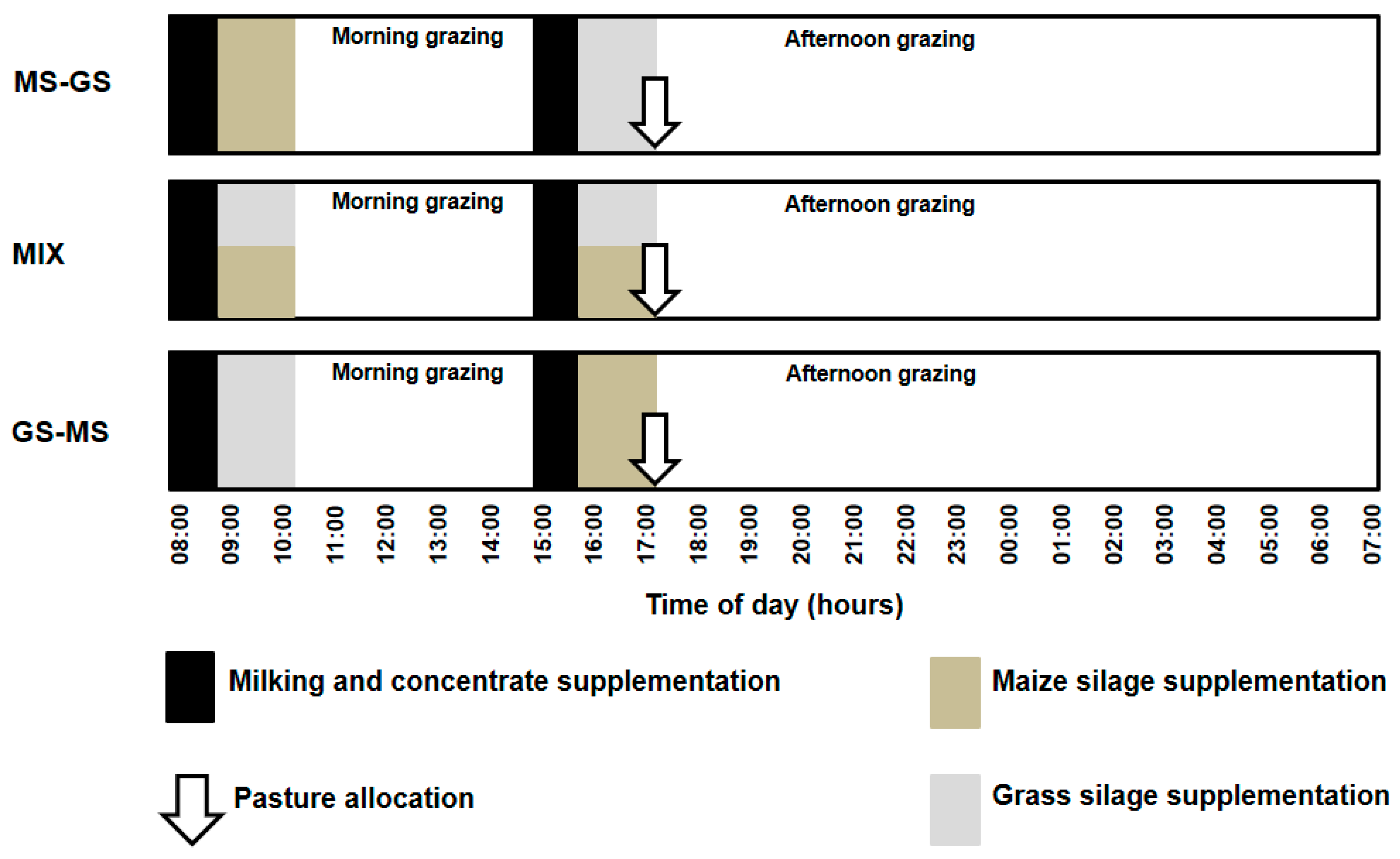 MS-GS

Morning grazing

Afternoon grazing

MIX

Morning grazing

Afternoon grazing

GS-MS

Morning grazing

Afternoon grazing

08:00 09:00 10:00 11:00 12:00 13:00 14:00 15:00 16:00 17:00 18:00 19:00 20:00 21:00 22:00 23:00 00:00 01:00 02:00 03:00 04:00 05:00 06:00 07:00

Time of day (hours)

Milking and concentrate supplementation

Maize silage supplementation

Pasture allocation

Grass silage supplementation